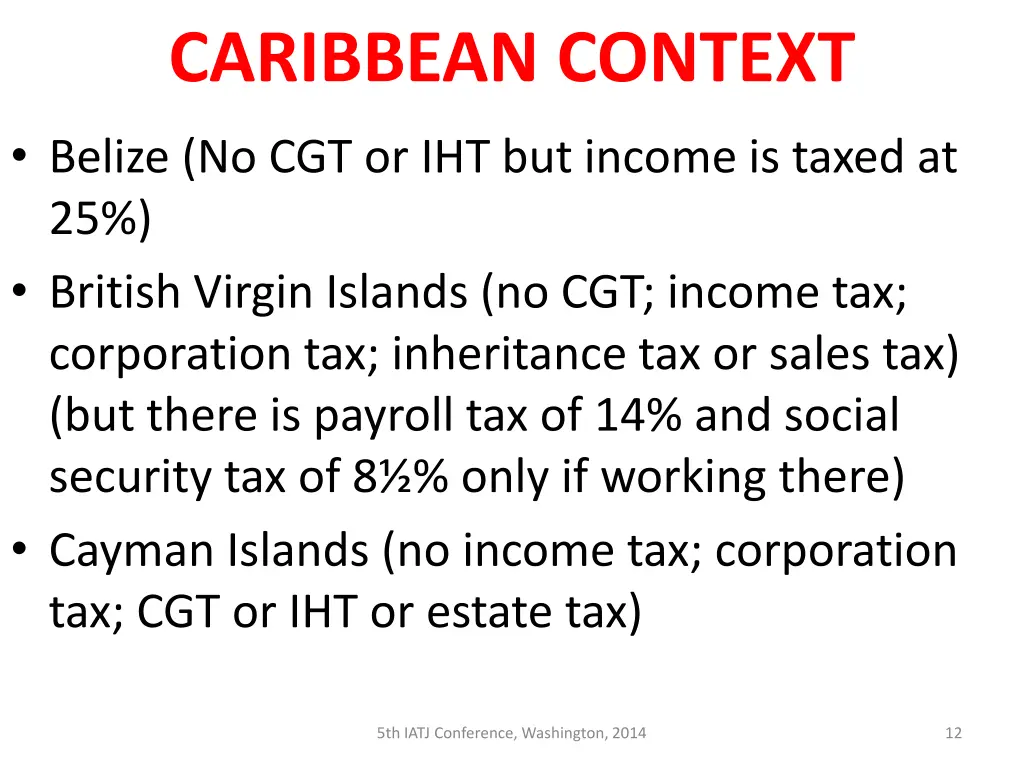 CARIBBEAN CONTEXT

• Belize (No CGT or IHT but income is taxed at 25%)

• British Virgin Islands (no CGT; income tax; corporation tax; inheritance tax or sales tax) (but there is payroll tax of 14% and social security tax of 8½% only if working there)

• Cayman Islands (no income tax; corporation tax; CGT or IHT or estate tax)

5th IATJ Conference, Washington, 2014

12